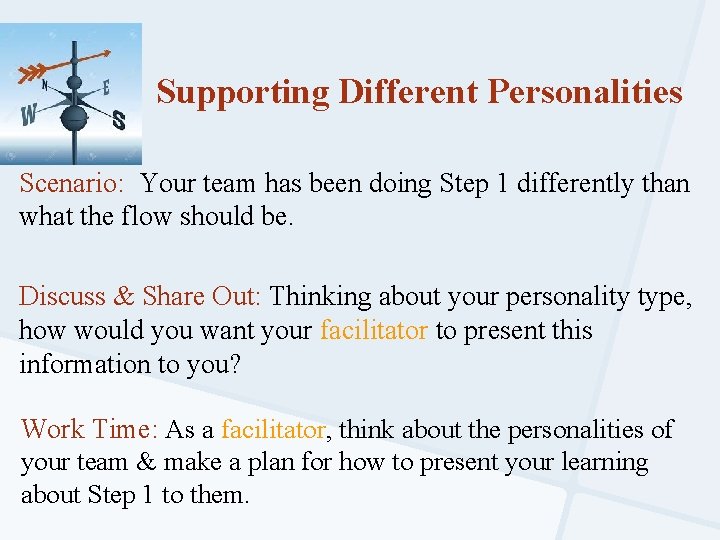 N E W S

Supporting Different Personalities

Scenario: Your team has been doing Step 1 differently than what the flow should be.

Discuss & Share Out: Thinking about your personality type, how would you want your facilitator to present this information to you?

Work Time: As a facilitator, think about the personalities of your team & make a plan for how to present your learning about Step 1 to them.